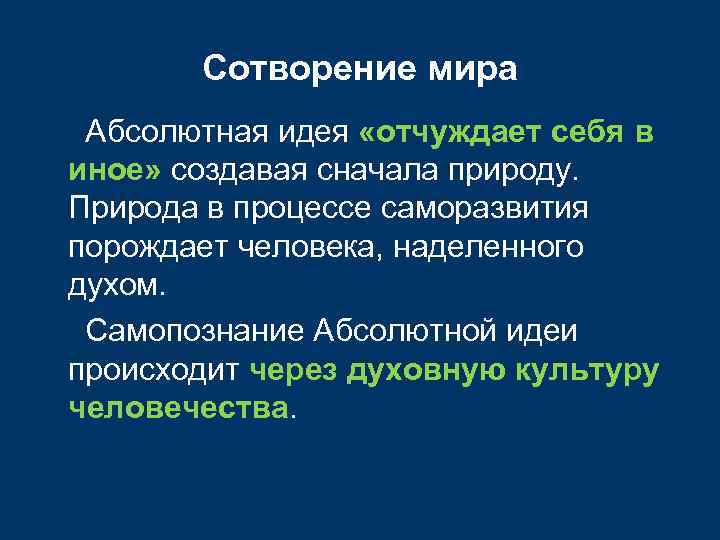 Сотворение мира

Абсолютная идея «отчуждает себя в иное» создавая сначала природу. Природа в процессе саморазвития порождает человека, наделенного духом.

Самопознание Абсолютной идеи происходит через духовную культуру человечества.